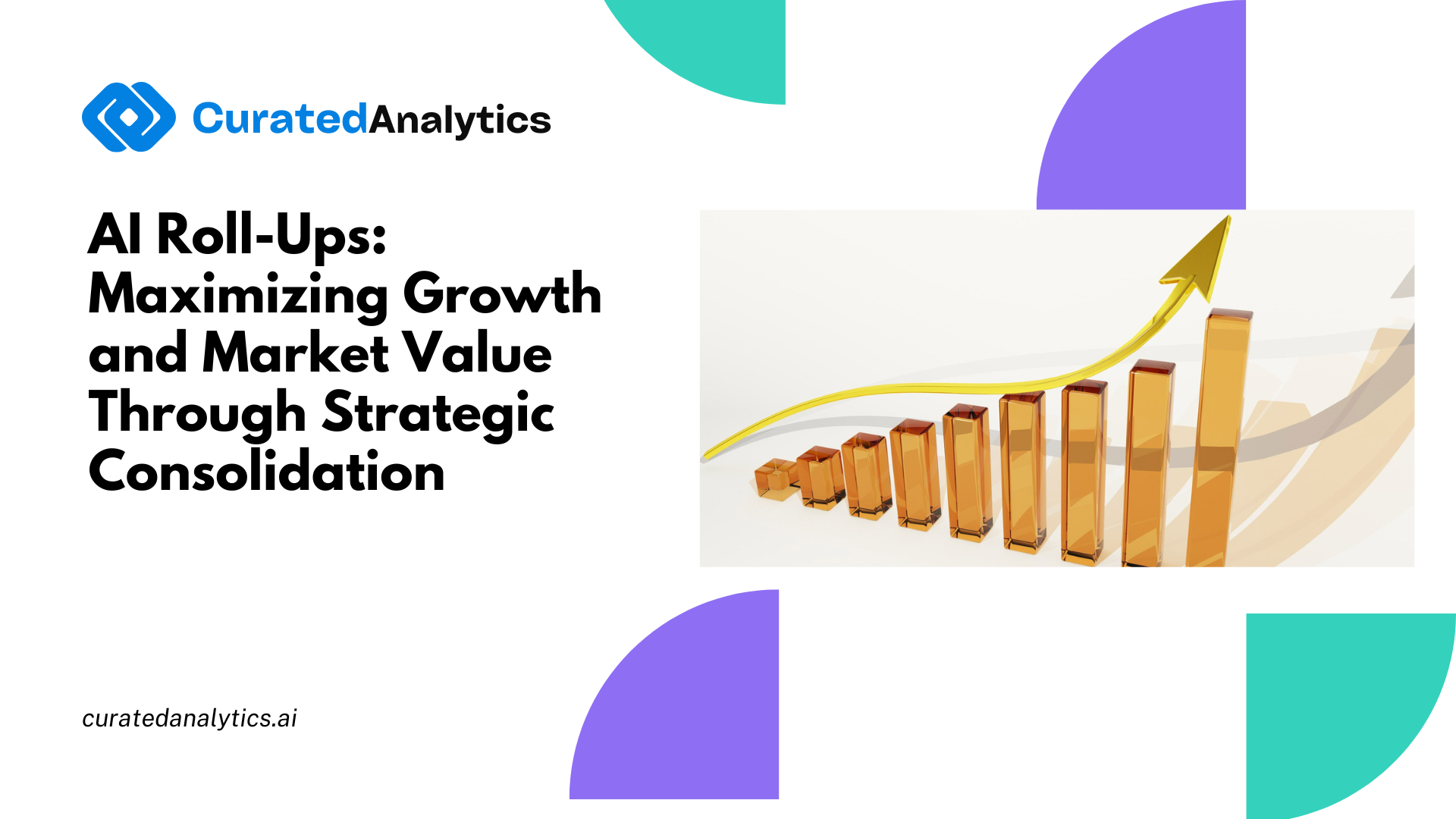 CuratedAnalytics

AI Roll-Ups: Maximizing Growth and Market Value Through Strategic Consolidation

curatedanalytics.ai